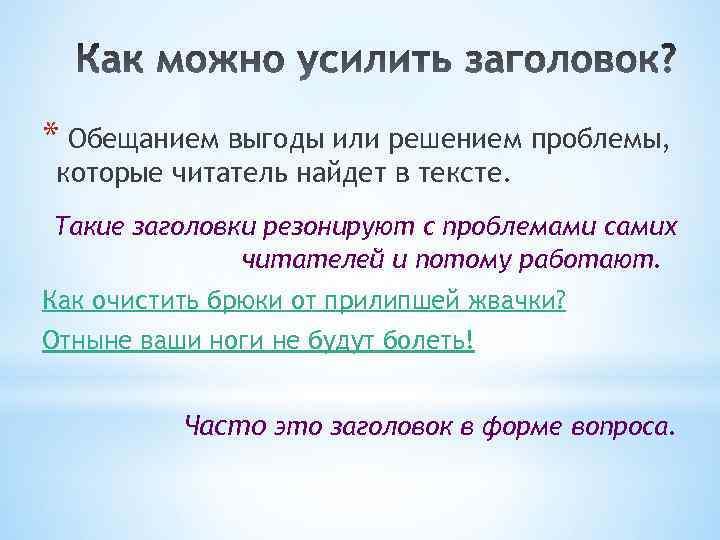 Как можно усилить заголовок?

* Обещанием выгоды или решением проблемы, которые читатель найдет в тексте.

Такие заголовки резонируют с проблемами самих читателей и потому работают.

Как очистить брюки от прилипшей жвачки?

Отныне ваши ноги не будут болеть!

Часто это заголовок в форме вопроса.